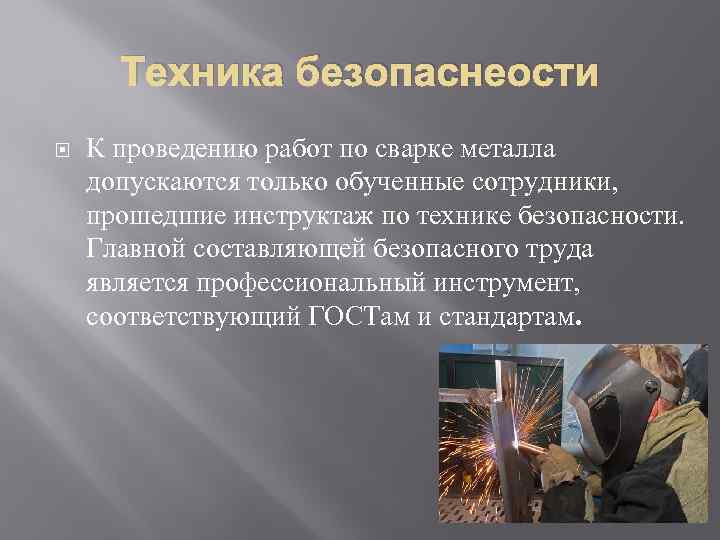 Техника безопаснеости

К проведению работ по сварке металла допускаются только обученные сотрудники, прошедшие инструктаж по технике безопасности. Главной составляющей безопасного труда является профессиональный инструмент, соответствующий ГОСТам и стандартам.